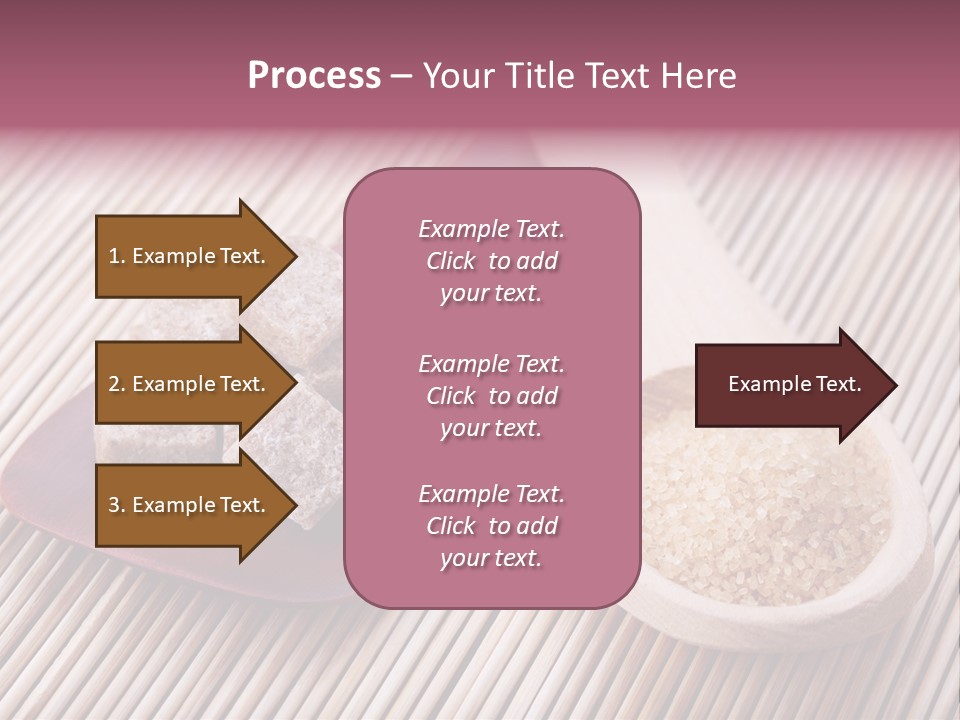 Process – Your Title Text Here

1. Example Text.

2. Example Text.

3. Example Text.

Example Text. Click to add your text.

Example Text. Click to add your text.

Example Text. Click to add your text.

Example Text.